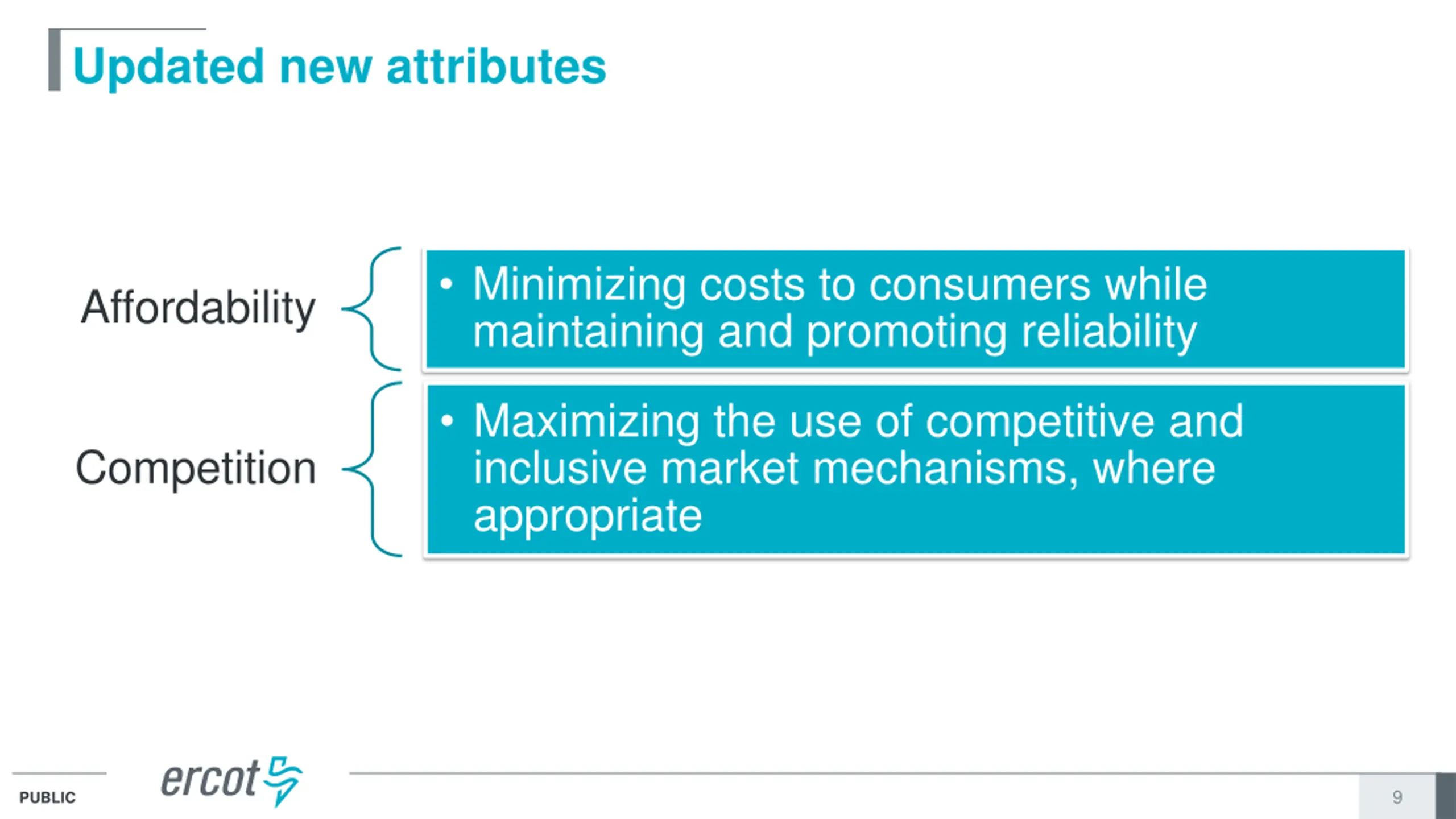 Updated new attributes

Affordability

• Minimizing costs to consumers while maintaining and promoting reliability

Competition

• Maximizing the use of competitive and inclusive market mechanisms, where appropriate

PUBLIC

ercot

9